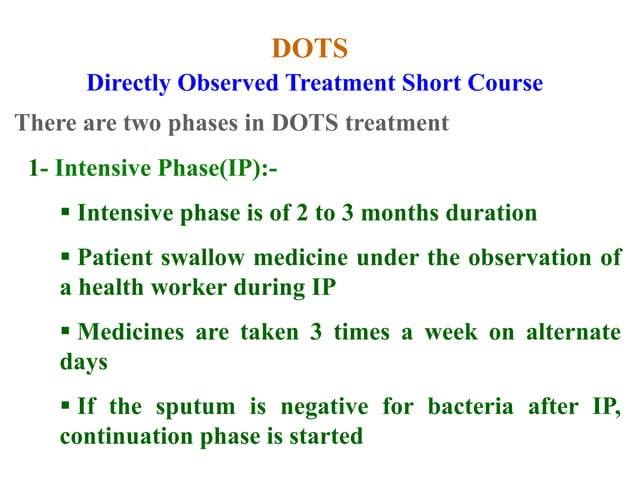 DOTS

Directly Observed Treatment Short Course

There are two phases in DOTS treatment

1- Intensive Phase(IP):-

▪ Intensive phase is of 2 to 3 months duration

▪ Patient swallow medicine under the observation of a health worker during IP

▪ Medicines are taken 3 times a week on alternate days

▪ If the sputum is negative for bacteria after IP, continuation phase is started